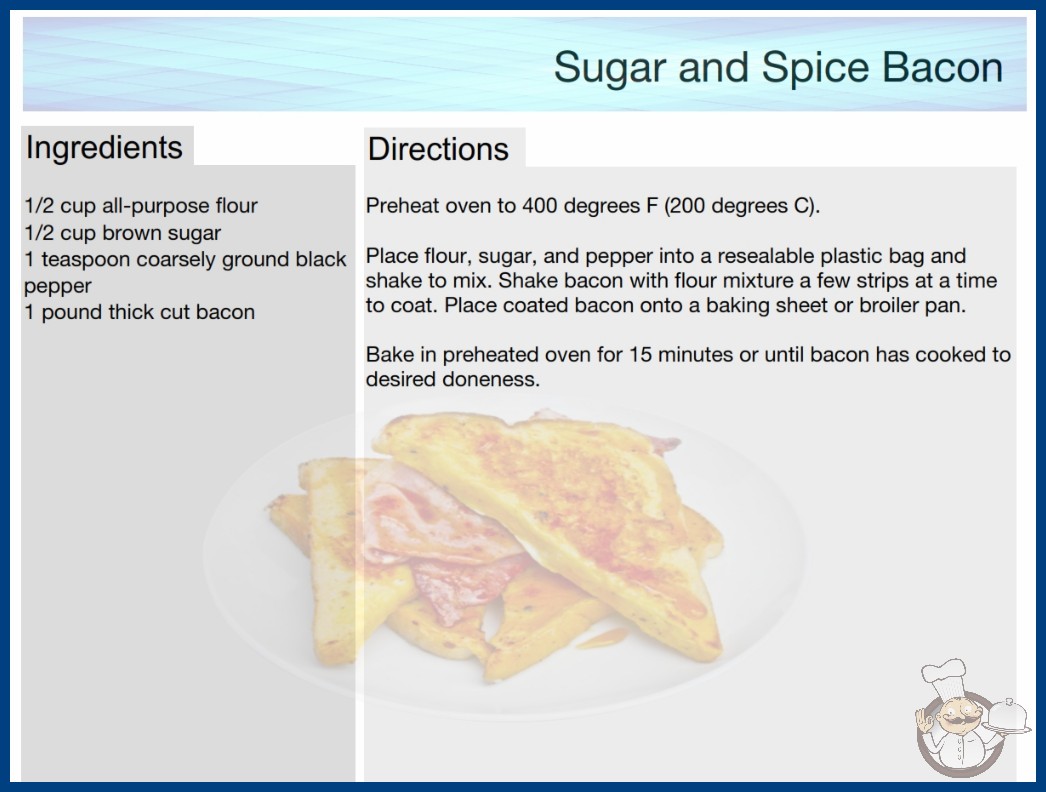 Sugar and Spice Bacon

Ingredients

1/2 cup all-purpose flour
1/2 cup brown sugar
1 teaspoon coarsely ground black pepper
1 pound thick cut bacon

Directions

Preheat oven to 400 degrees F (200 degrees C).

Place flour, sugar, and pepper into a resealable plastic bag and shake to mix. Shake bacon with flour mixture a few strips at a time to coat. Place coated bacon onto a baking sheet or broiler pan.

Bake in preheated oven for 15 minutes or until bacon has cooked to desired doneness.